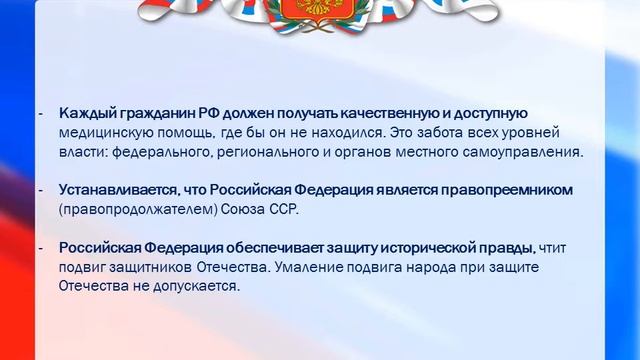 - Каждый гражданин РФ должен получать качественную и доступную медицинскую помощь, где бы он не находился. Это забота всех уровней власти: федерального, регионального и органов местного самоуправления.

- Устанавливается, что Российская Федерация является правопреемником (правопродолжателем) Союза ССР.

- Российская Федерация обеспечивает защиту исторической правды, чтит подвиг защитников Отечества. Умаление подвига народа при защите Отечества не допускается.